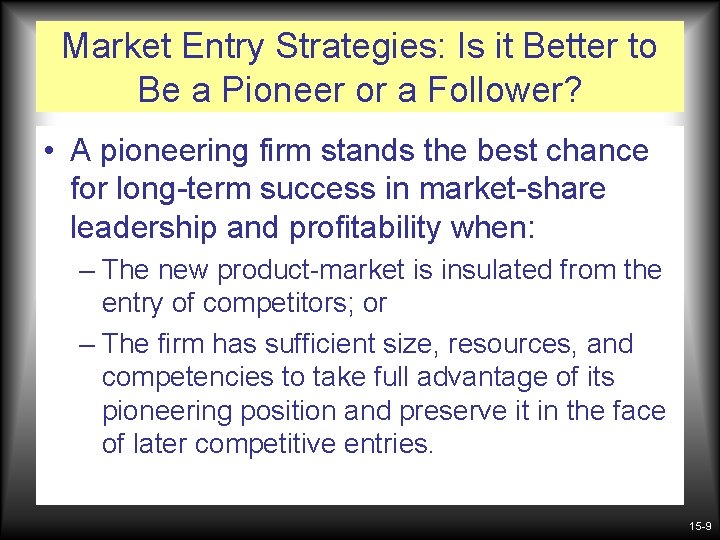 Market Entry Strategies: Is it Better to Be a Pioneer or a Follower?

• A pioneering firm stands the best chance for long-term success in market-share leadership and profitability when:

– The new product-market is insulated from the entry of competitors; or

– The firm has sufficient size, resources, and competencies to take full advantage of its pioneering position and preserve it in the face of later competitive entries.

15-9